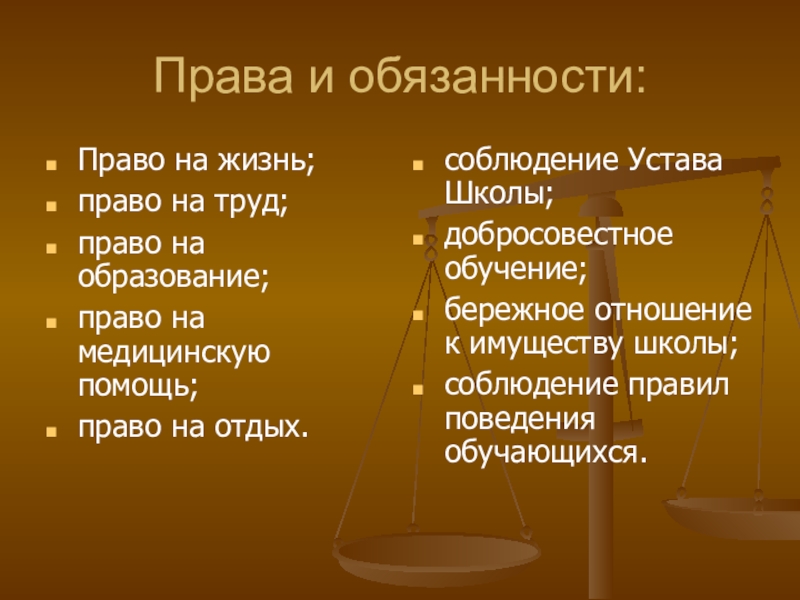 Права и обязанности:

- Право на жизнь;
- право на труд;
- право на образование;
- право на медицинскую помощь;
- право на отдых.

- соблюдение Устава Школы;
- добросовестное обучение;
- бережное отношение к имуществу школы;
- соблюдение правил поведения обучающихся.